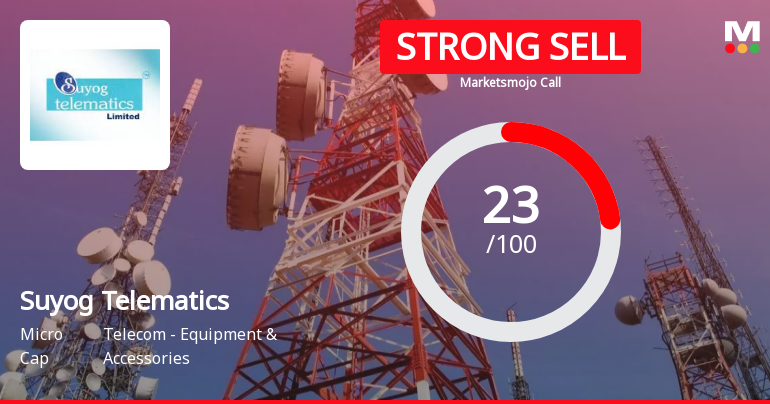 Suyog telematics Limited

STRONG SELL

Marketsmojo Call

M

23
/100

Suyog Telematics

Micro Cap

Telecom - Equipment & Accessories